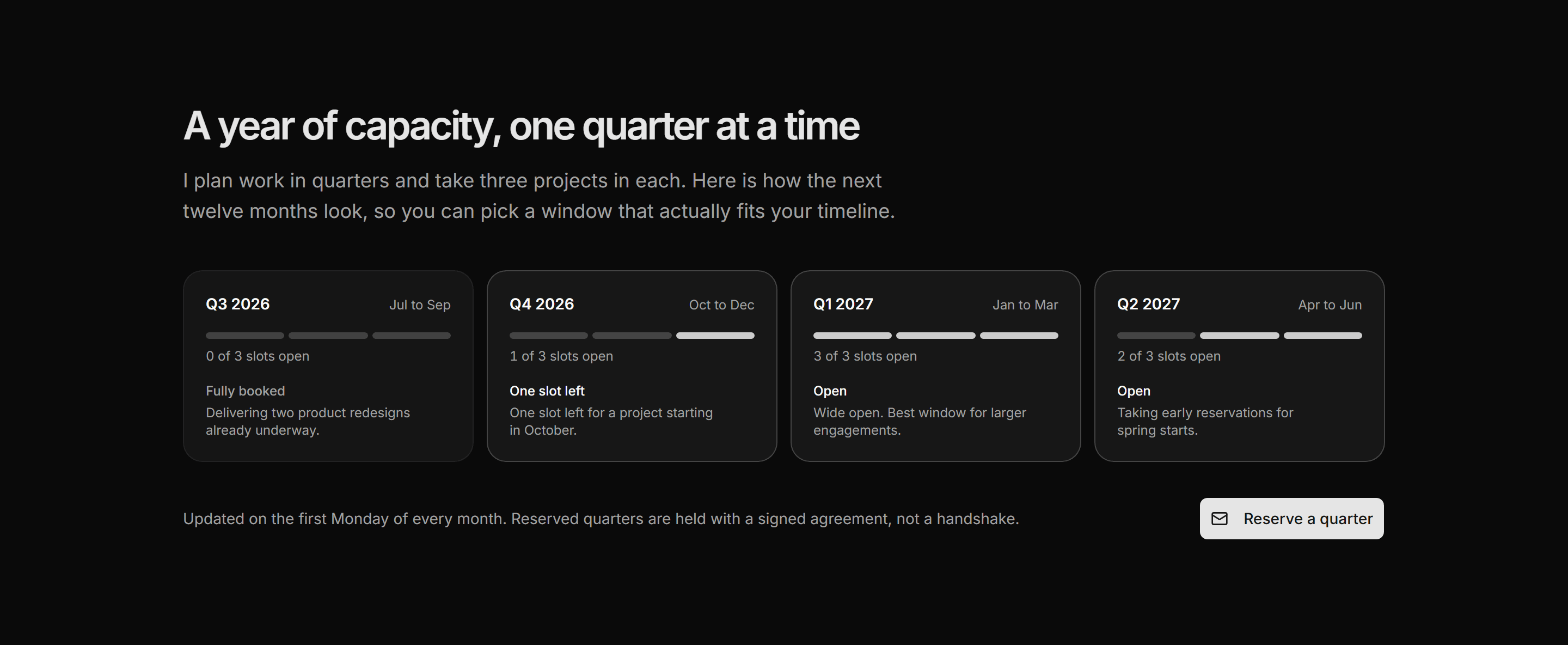 A year of capacity, one quarter at a time

I plan work in quarters and take three projects in each. Here is how the next twelve months look, so you can pick a window that actually fits your timeline.

Q3 2026
Jul to Sep
0 of 3 slots open
Fully booked
Delivering two product redesigns already underway.

Q4 2026
Oct to Dec
1 of 3 slots open
One slot left
One slot left for a project starting in October.

Q1 2027
Jan to Mar
3 of 3 slots open
Open
Wide open. Best window for larger engagements.

Q2 2027
Apr to Jun
2 of 3 slots open
Open
Taking early reservations for spring starts.

Updated on the first Monday of every month. Reserved quarters are held with a signed agreement, not a handshake.

Reserve a quarter